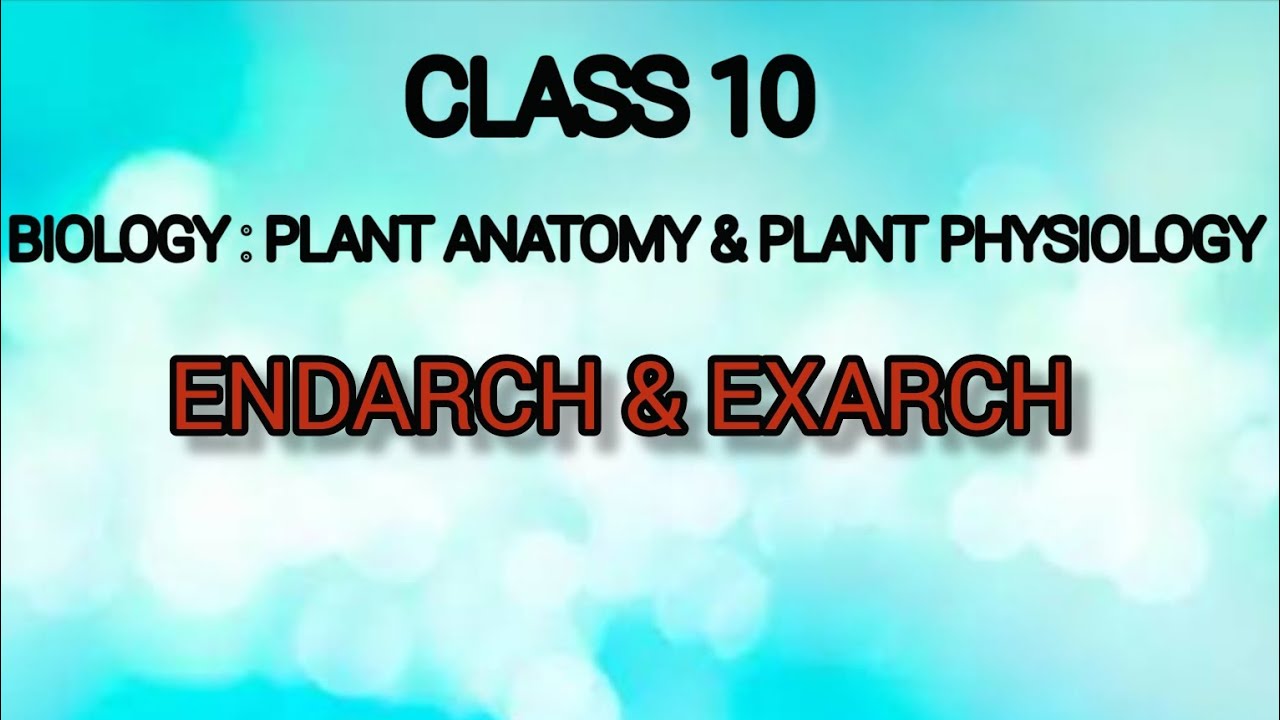 CLASS 10

BIOLOGY : PLANT ANATOMY & PLANT PHYSIOLOGY

ENDARCH & EXARCH